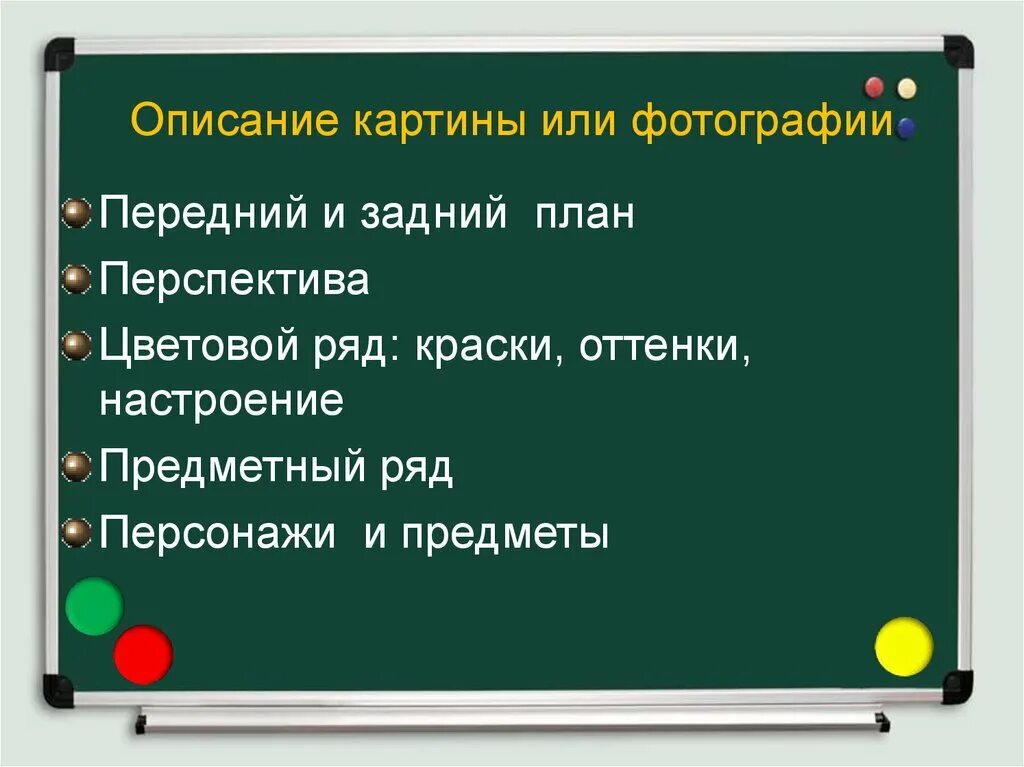 Описание картины или фотографии

Передний и задний план

Перспектива

Цветовой ряд: краски, оттенки, настроение

Предметный ряд

Персонажи и предметы